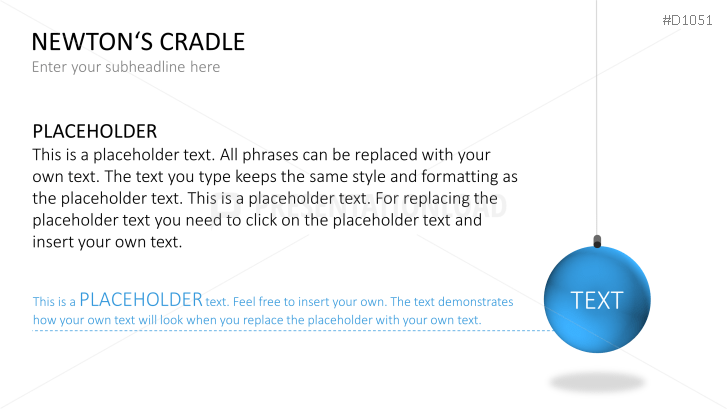 #D1051

NEWTON‘S CRADLE
Enter your subheadline here

PLACEHOLDER
This is a placeholder text. All phrases can be replaced with your own text. The text you type keeps the same style and formatting as the placeholder text. This is a placeholder text. For replacing the placeholder text you need to click on the placeholder text and insert your own text.

This is a PLACEHOLDER text. Feel free to insert your own. The text demonstrates how your own text will look when you replace the placeholder with your own text.

TEXT